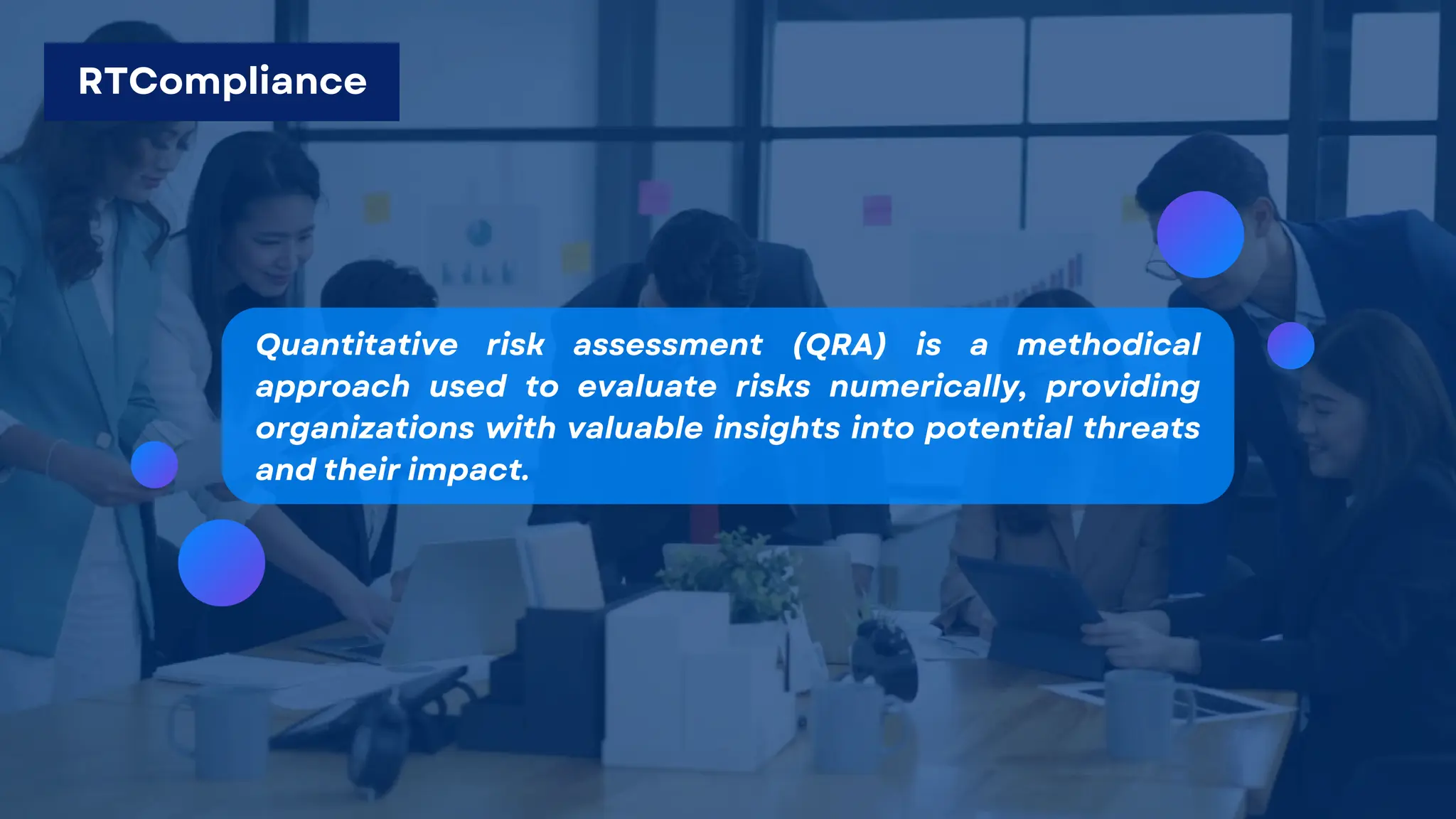 RTCompliance

Quantitative risk assessment (QRA) is a methodical approach used to evaluate risks numerically, providing organizations with valuable insights into potential threats and their impact.